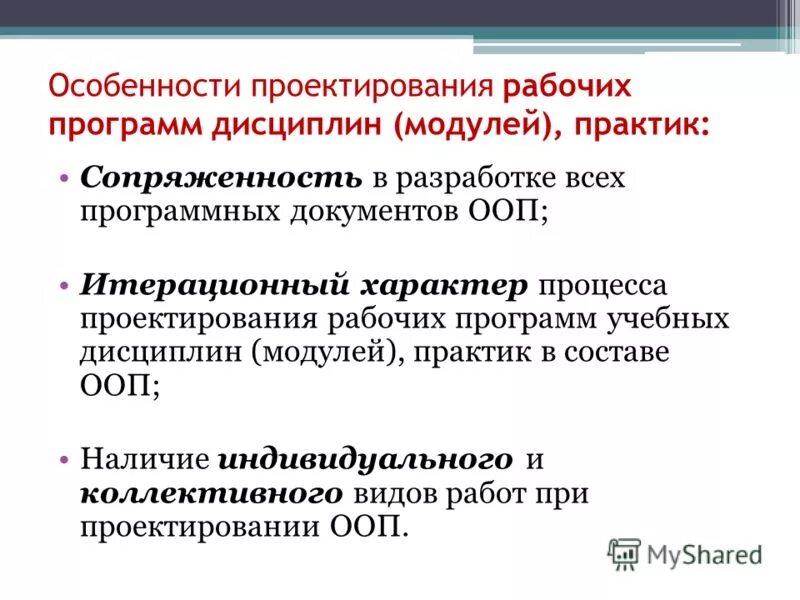 Особенности проектирования рабочих программ дисциплин (модулей), практик:

• Сопряженность в разработке всех программных документов ООП;

• Итерационный характер процесса проектирования рабочих программ учебных дисциплин (модулей), практик в составе ООП;

• Наличие индивидуального и коллективного видов работ при проектировании ООП.

MyShared